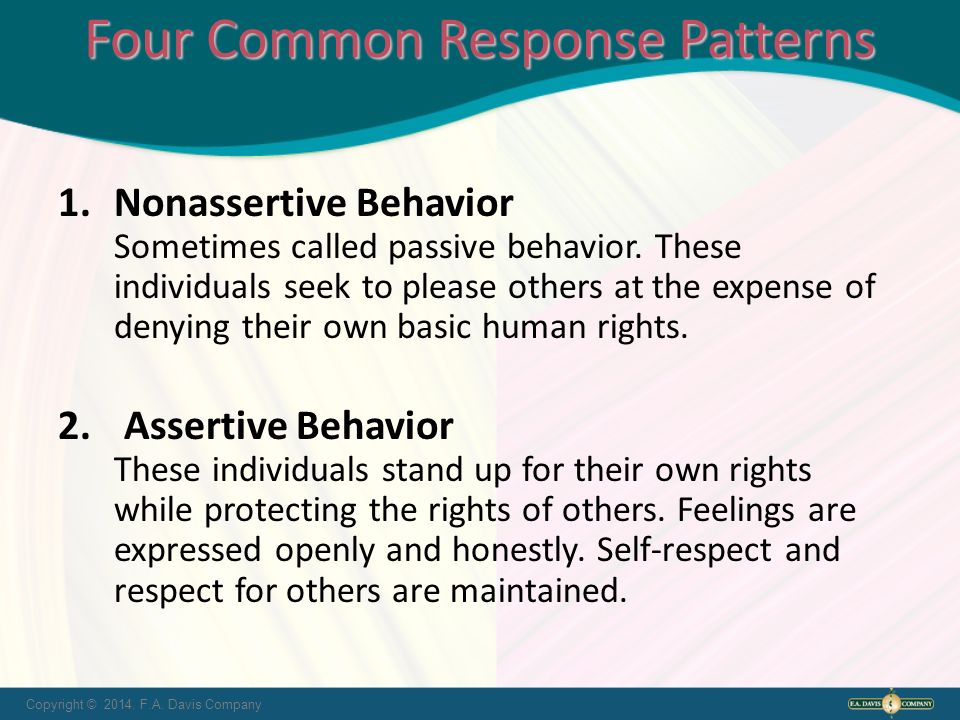 Four Common Response Patterns

1. Nonassertive Behavior
Sometimes called passive behavior. These individuals seek to please others at the expense of denying their own basic human rights.

2. Assertive Behavior
These individuals stand up for their own rights while protecting the rights of others. Feelings are expressed openly and honestly. Self-respect and respect for others are maintained.

Copyright © 2014. F.A. Davis Company

F.A. DAVIS COMPANY